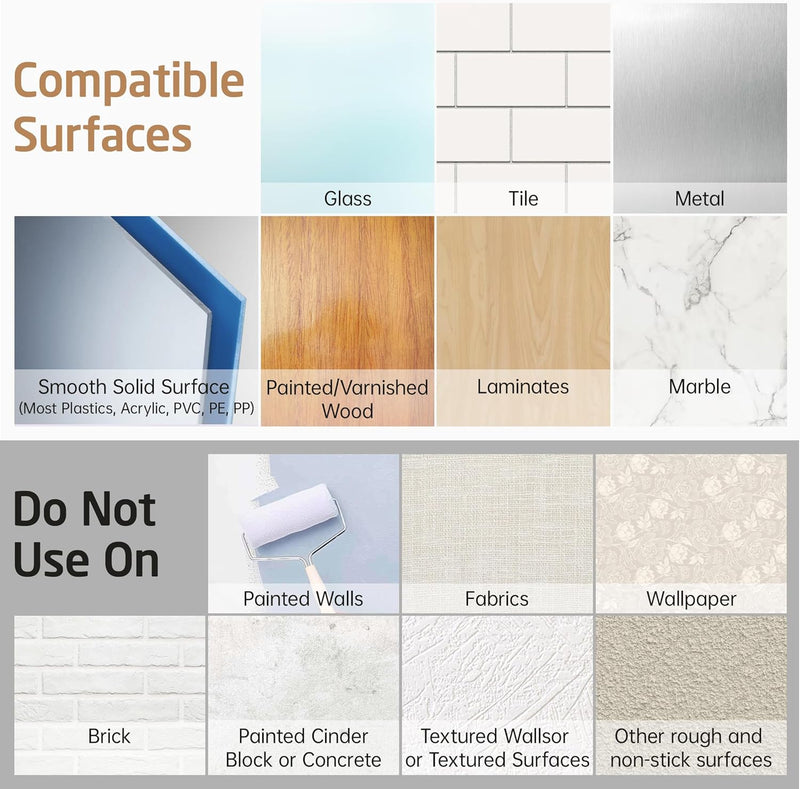 Compatible Surfaces

Glass

Tile

Metal

Smooth Solid Surface
(Most Plastics, Acrylic, PVC, PE, PP)

Painted/Varnished Wood

Laminates

Marble

Do Not Use On

Painted Walls

Fabrics

Wallpaper

Brick

Painted Cinder Block or Concrete

Textured Wallsor or Textured Surfaces

Other rough and non-stick surfaces